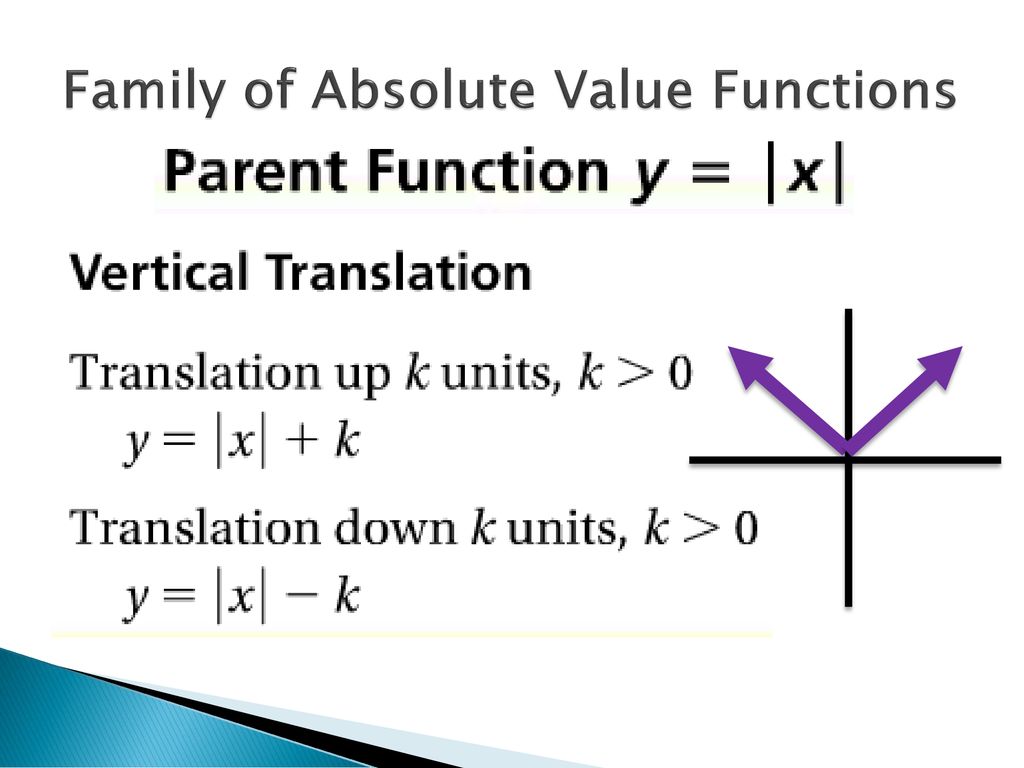 Family of Absolute Value Functions

Parent Function $y = |x|$

Vertical Translation

Translation up $k$ units, $k > 0$
$y = |x| + k$

Translation down $k$ units, $k > 0$
$y = |x| - k$